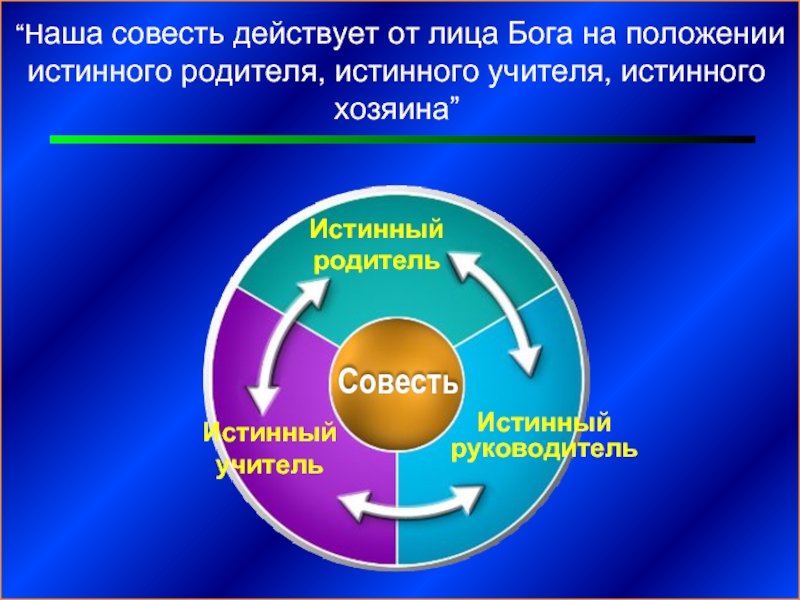 “Наша совесть действует от лица Бога на положении истинного родителя, истинного учителя, истинного хозяина”

Истинный родитель

Совесть

Истинный учитель

Истинный руководитель